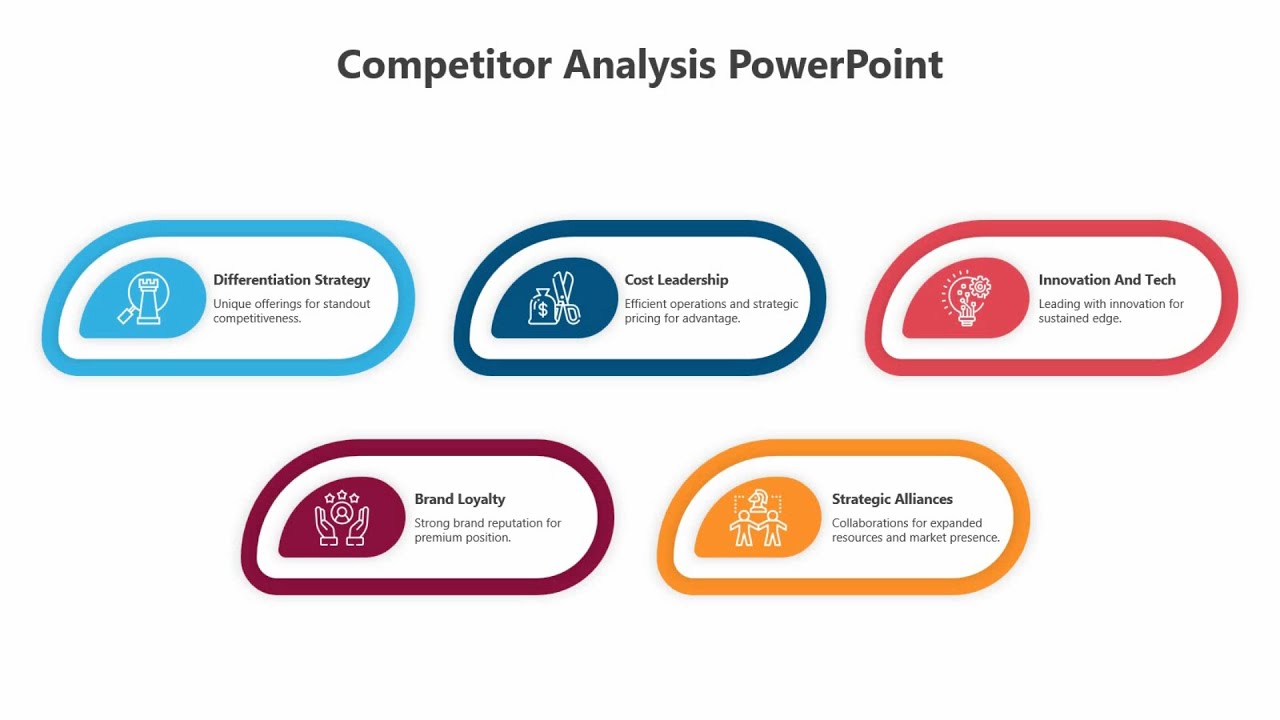 Competitor Analysis PowerPoint

Differentiation Strategy
Unique offerings for standout competitiveness.

Cost Leadership
Efficient operations and strategic pricing for advantage.

Innovation And Tech
Leading with innovation for sustained edge.

Brand Loyalty
Strong brand reputation for premium position.

Strategic Alliances
Collaborations for expanded resources and market presence.